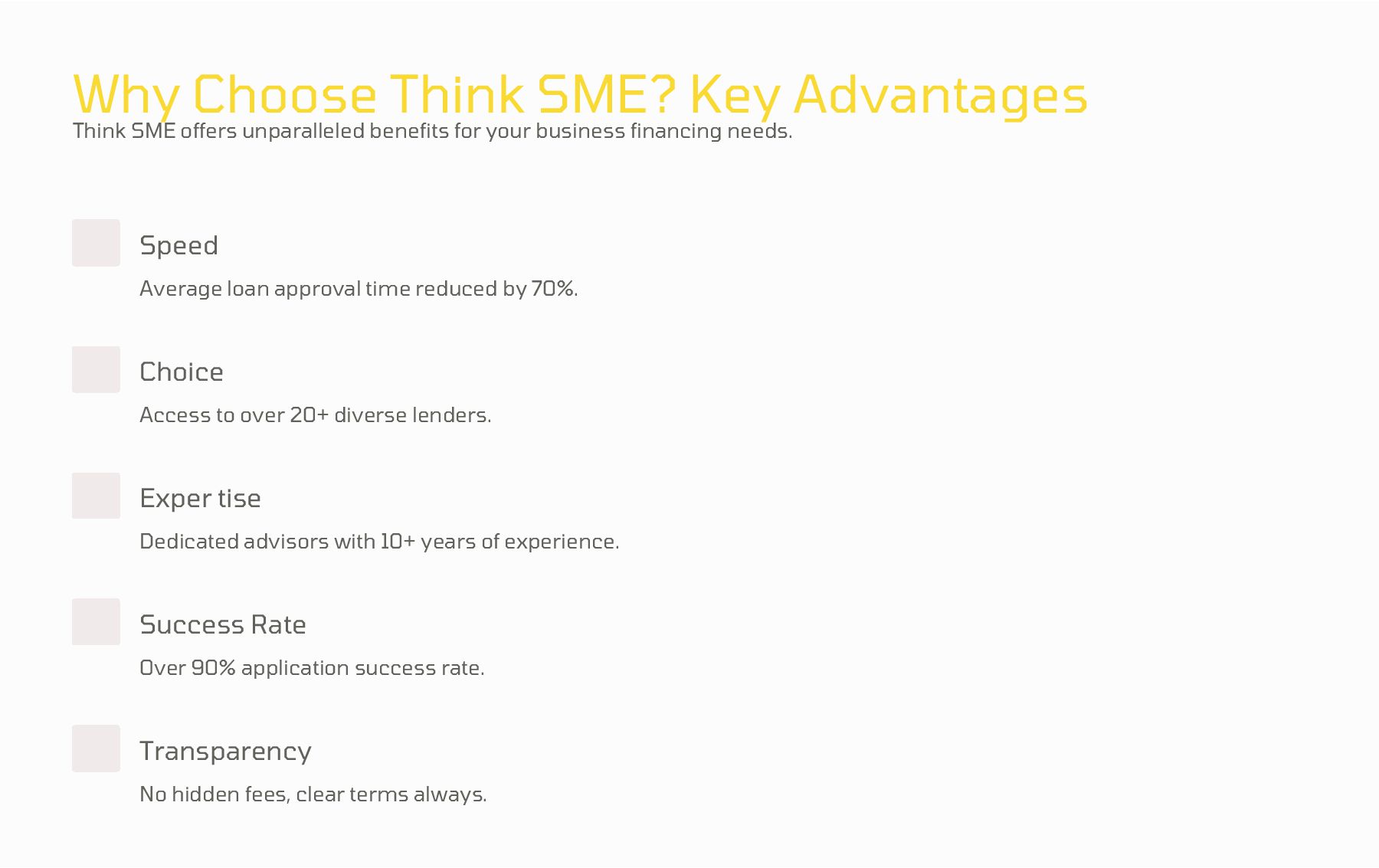 Why Choose Think SME? Key Advantages

Think SME offers unparalleled benefits for your business financing needs.

Speed

Average loan approval time reduced by 70%.

Choice

Access to over 20+ diverse lenders.

Exper tise

Dedicated advisors with 10+ years of experience.

Success Rate

Over 90% application success rate.

Transparency

No hidden fees, clear terms always.